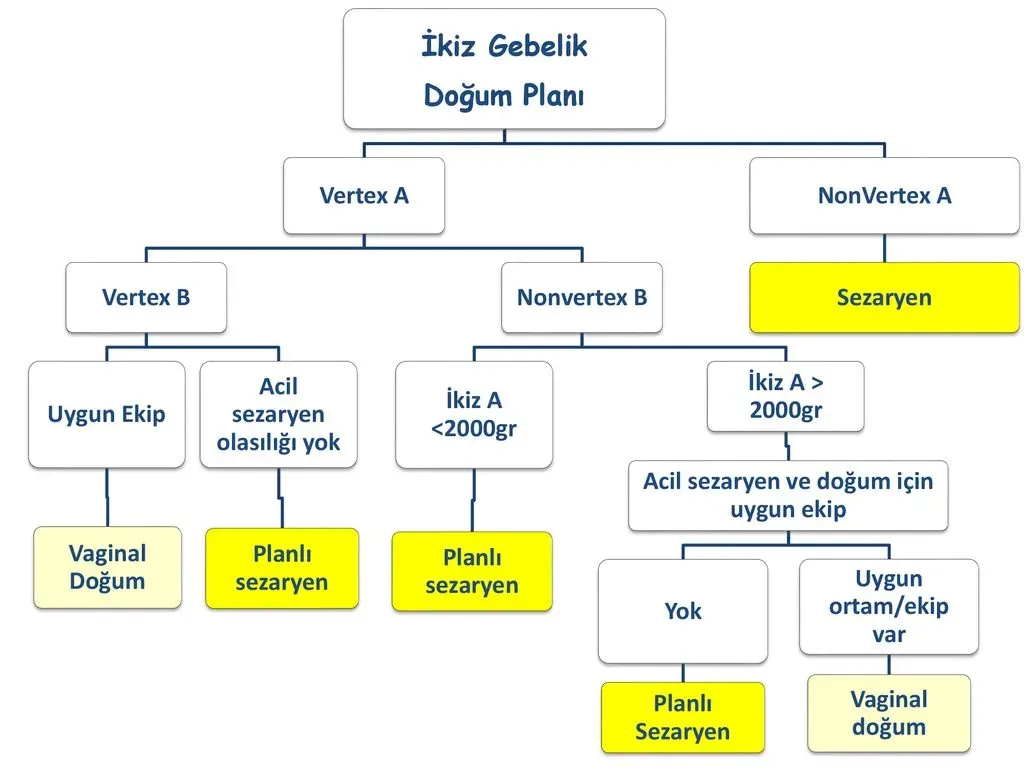 İkiz Gebelik
Doğum Planı

Vertex A

NonVertex A

Vertex B

Nonvertex B

Sezaryen

Uygun Ekip

Acil sezaryen olasılığı yok

İkiz A <2000gr

İkiz A > 2000gr

Acil sezaryen ve doğum için uygun ekip

Vaginal Doğum

Planlı sezaryen

Planlı sezaryen

Yok

Uygun ortam/ekip var

Planlı Sezaryen

Vaginal doğum